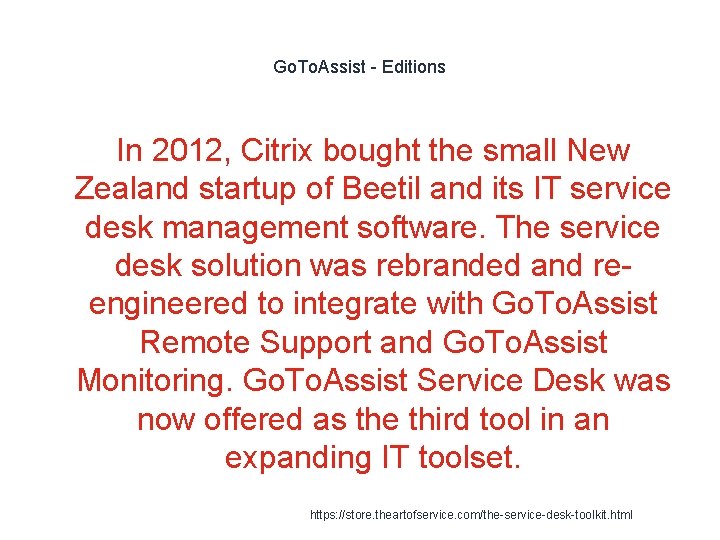 GoToAssist - Editions

In 2012, Citrix bought the small New Zealand startup of Beetil and its IT service desk management software. The service desk solution was rebranded and re-engineered to integrate with GoToAssist Remote Support and GoToAssist Monitoring. GoToAssist Service Desk was now offered as the third tool in an expanding IT toolset.

https://store.theartofservice.com/the-service-desk-toolkit.html